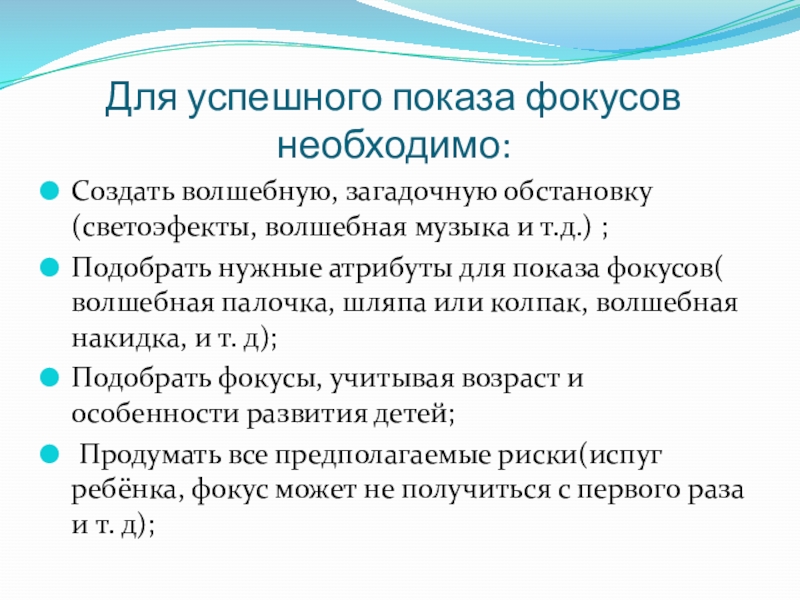 Для успешного показа фокусов необходимо:

Создать волшебную, загадочную обстановку (светоэфекты, волшебная музыка и т.д.) ;

Подобрать нужные атрибуты для показа фокусов( волшебная палочка, шляпа или колпак, волшебная накидка, и т. д);

Подобрать фокусы, учитывая возраст и особенности развития детей;

Продумать все предполагаемые риски(испуг ребёнка, фокус может не получиться с первого раза и т. д);